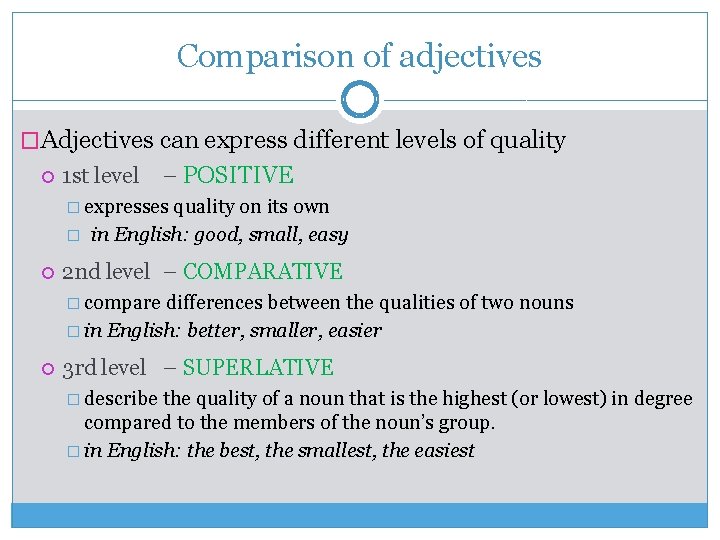 Comparison of adjectives

Adjectives can express different levels of quality

1st level – POSITIVE

expresses quality on its own

in English: good, small, easy

2nd level – COMPARATIVE

compare differences between the qualities of two nouns

in English: better, smaller, easier

3rd level – SUPERLATIVE

describe the quality of a noun that is the highest (or lowest) in degree compared to the members of the noun's group.

in English: the best, the smallest, the easiest